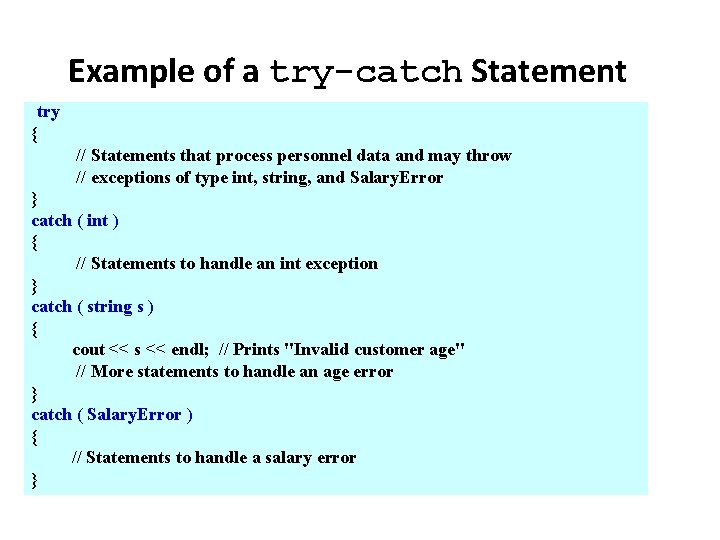 Example of a try-catch Statement

try
{
// Statements that process personnel data and may throw
// exceptions of type int, string, and SalaryError
}
catch ( int )
{
// Statements to handle an int exception
}
catch ( string s )
{
cout << s << endl; // Prints "Invalid customer age"
// More statements to handle an age error
}
catch ( SalaryError )
{
// Statements to handle a salary error
}